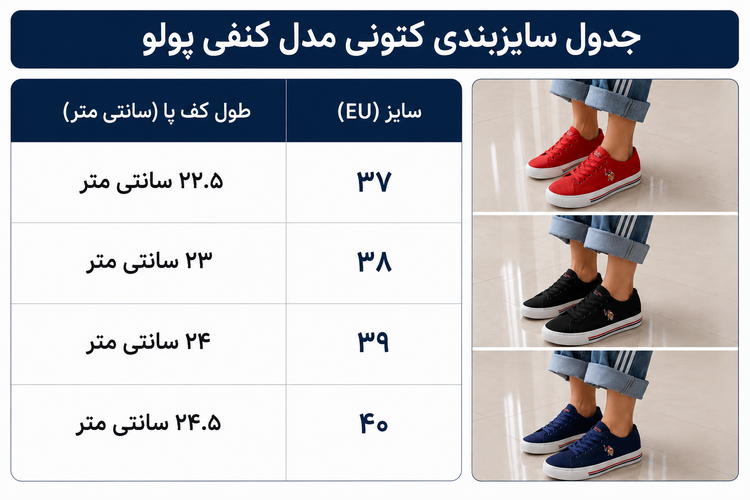 جدول سایزبندی کتونی مدل کنفی پولو

| سایز (EU) | طول کف پا (سانتی متر) |
|---|---|
| ۳۷ | ۲۲.۵ سانتی متر |
| ۳۸ | ۲۳ سانتی متر |
| ۳۹ | ۲۴ سانتی متر |
| ۴۰ | ۲۴.۵ سانتی متر |